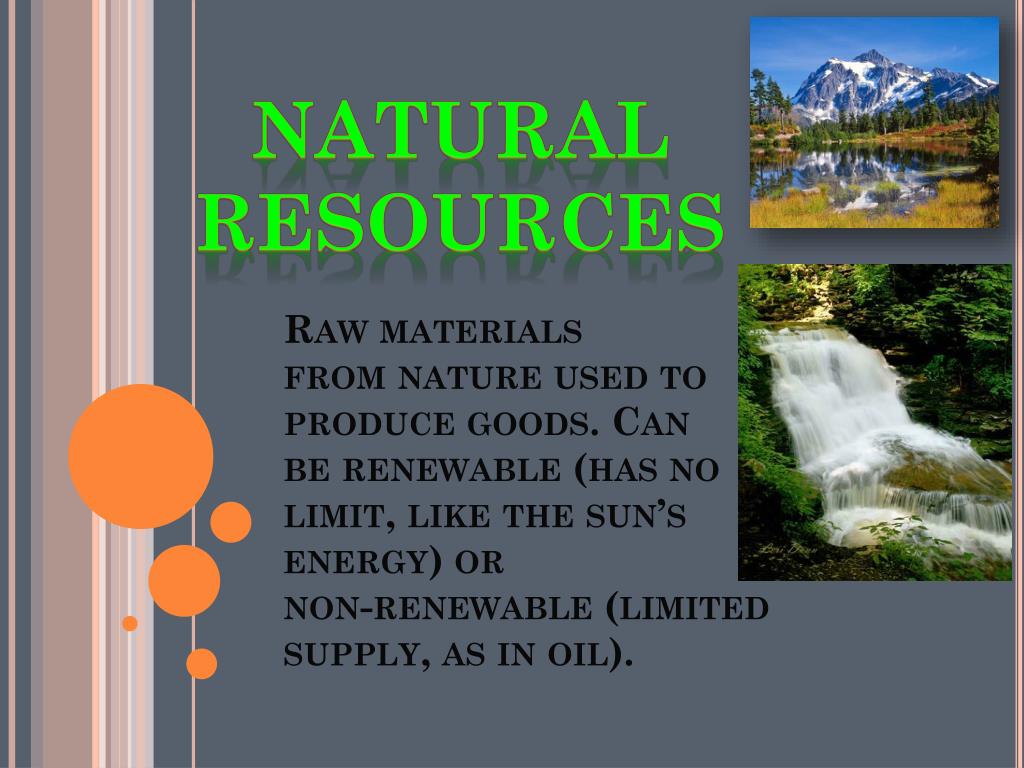 NATURAL RESOURCES

Raw materials from nature used to produce goods. Can be renewable (has no limit, like the sun's energy) or non-renewable (limited supply, as in oil).